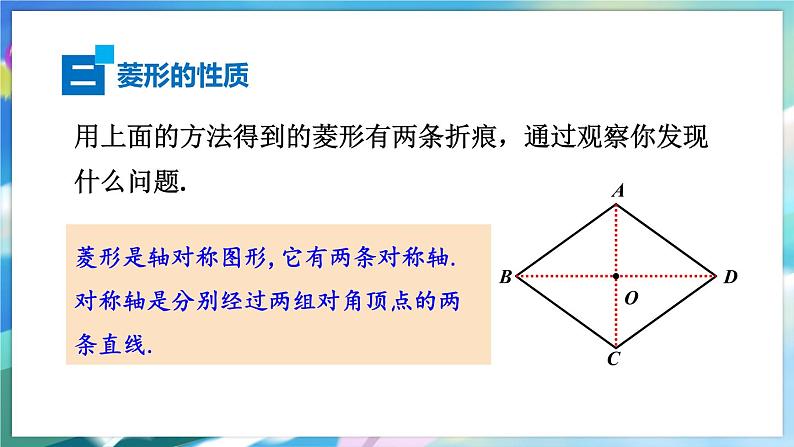 二 菱形的性质

用上面的方法得到的菱形有两条折痕，通过观察你发现什么问题.

菱形是轴对称图形, 它有两条对称轴. 对称轴是分别经过两组对角顶点的两条直线.

A
B
D
O
C